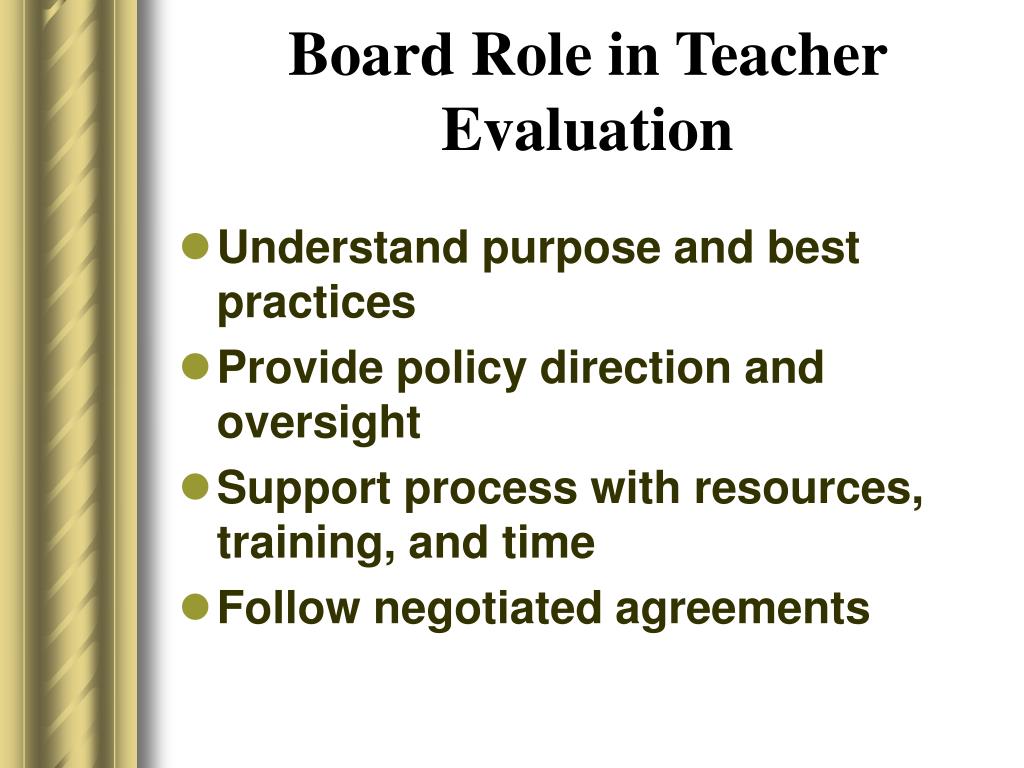 Board Role in Teacher Evaluation

- Understand purpose and best practices
- Provide policy direction and oversight
- Support process with resources, training, and time
- Follow negotiated agreements